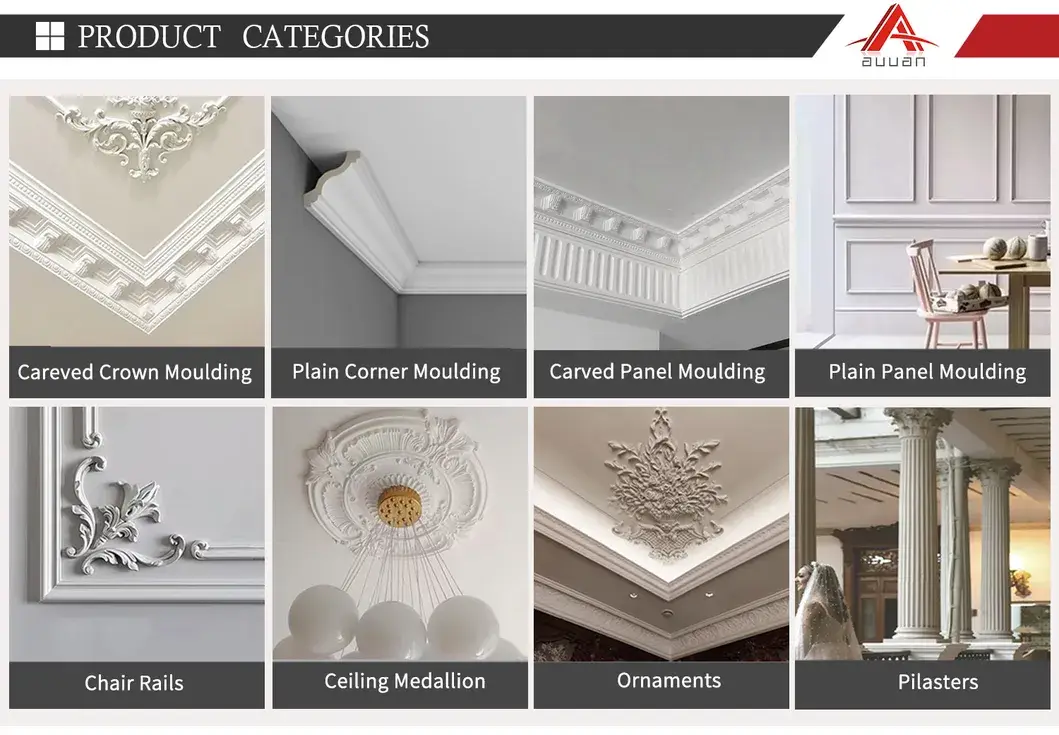 PRODUCT CATEGORIES

auuan

Careved Crown Moulding

Plain Corner Moulding

Carved Panel Moulding

Plain Panel Moulding

Chair Rails

Ceiling Medallion

Ornaments

Pilasters